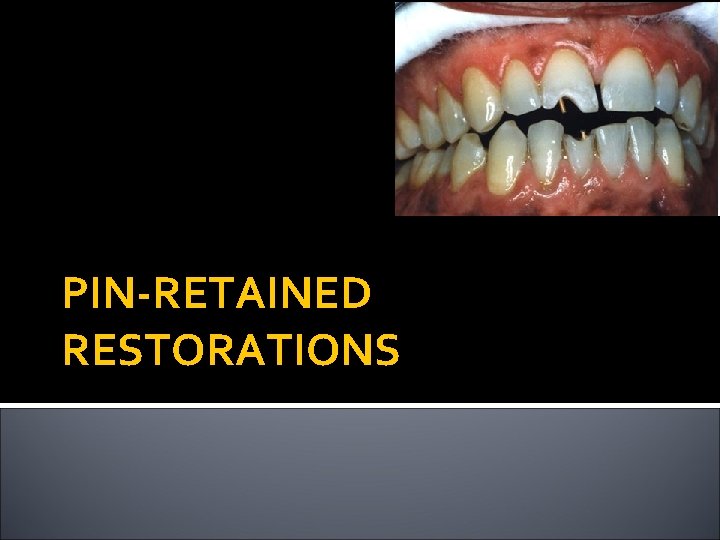 PIN-RETAINED RESTORATIONS